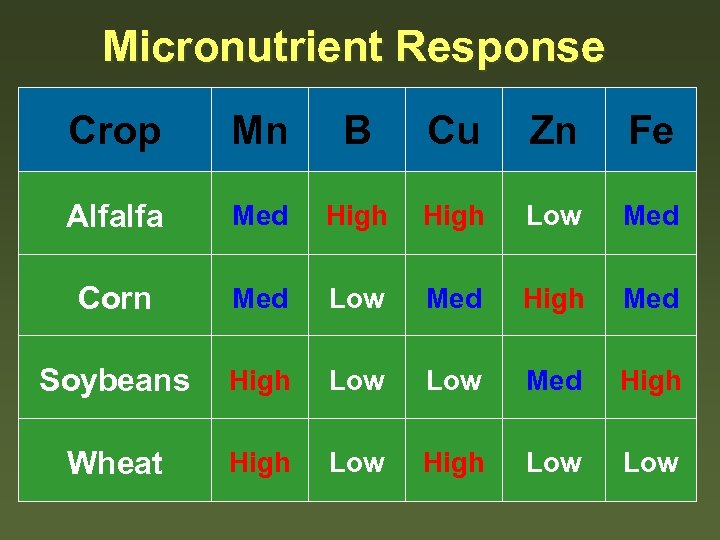 Micronutrient Response

| Crop | Mn | B | Cu | Zn | Fe |
|---|---|---|---|---|---|
| Alfalfa | Med | High | High | Low | Med |
| Corn | Med | Low | Med | High | Med |
| Soybeans | High | Low | Low | Med | High |
| Wheat | High | Low | High | Low | Low |